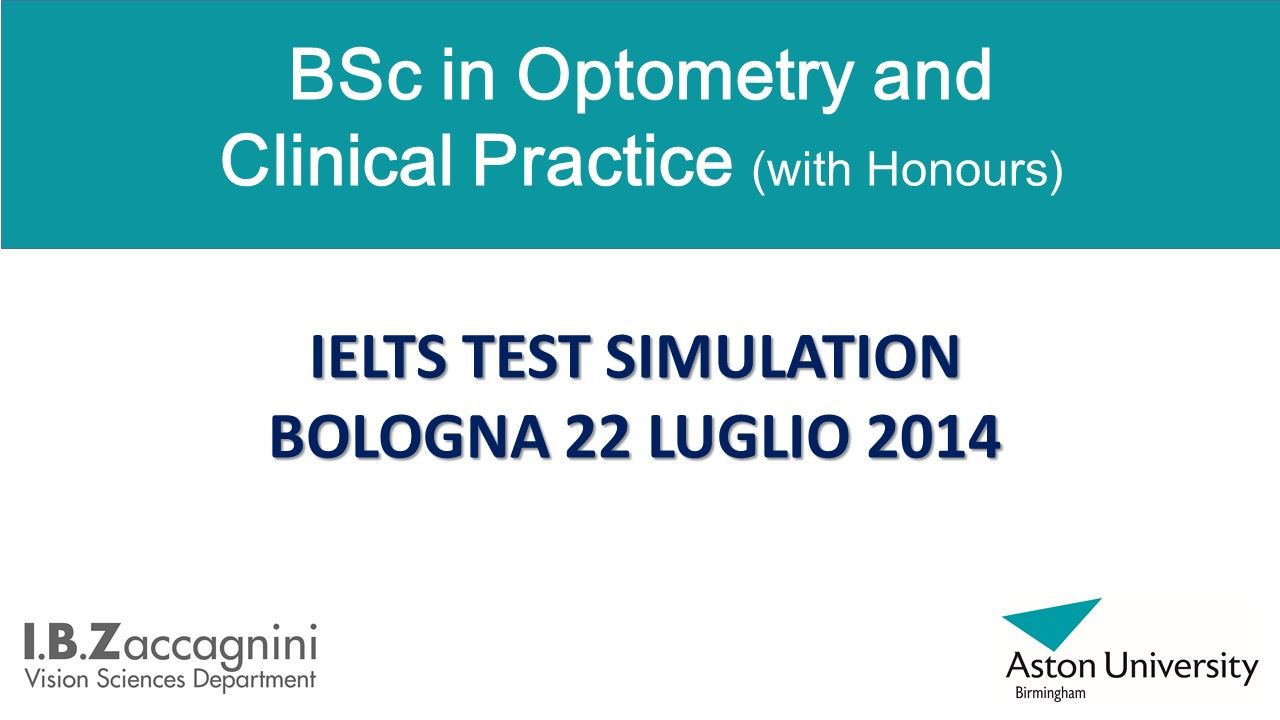 BSc in Optometry and Clinical Practice (with Honours)

IELTS TEST SIMULATION
BOLOGNA 22 LUGLIO 2014

I.B.Zaccagnini
Vision Sciences Department

Aston University
Birmingham